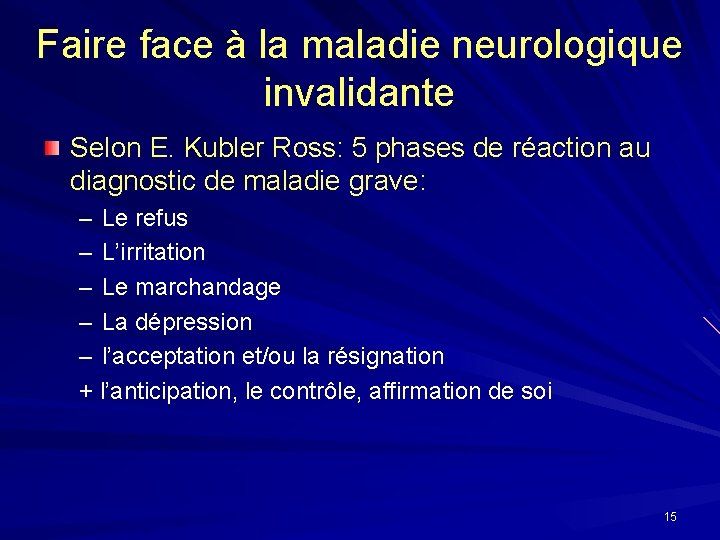 Faire face à la maladie neurologique invalidante

Selon E. Kubler Ross: 5 phases de réaction au diagnostic de maladie grave:
– Le refus
– L'irritation
– Le marchandage
– La dépression
– l'acceptation et/ou la résignation
+ l'anticipation, le contrôle, affirmation de soi

15